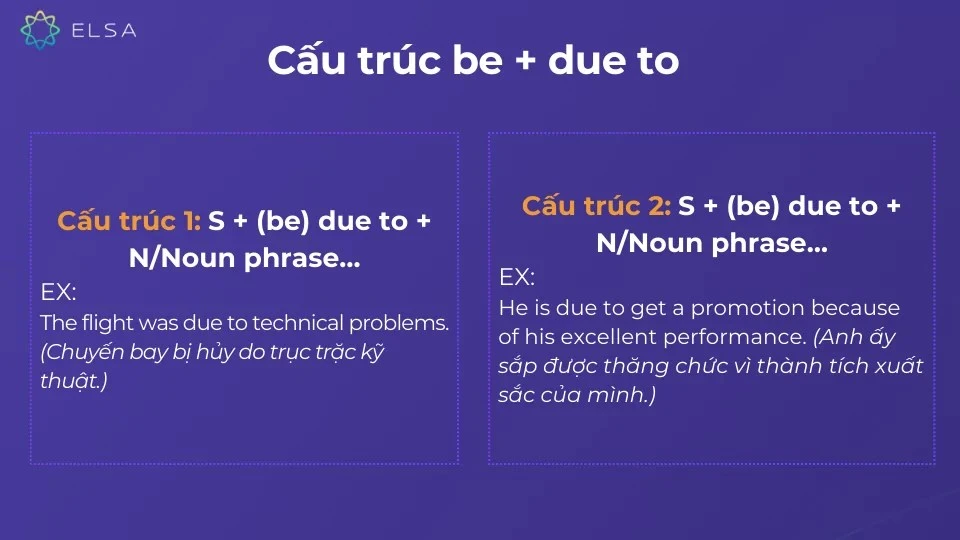 ELSA

Cấu trúc be + due to

Cấu trúc 1: S + (be) due to + N/Noun phrase…
EX:
The flight was due to technical problems. (Chuyến bay bị hủy do trục trặc kỹ thuật.)

Cấu trúc 2: S + (be) due to + N/Noun phrase…
EX:
He is due to get a promotion because of his excellent performance. (Anh ấy sắp được thăng chức vì thành tích xuất sắc của mình.)